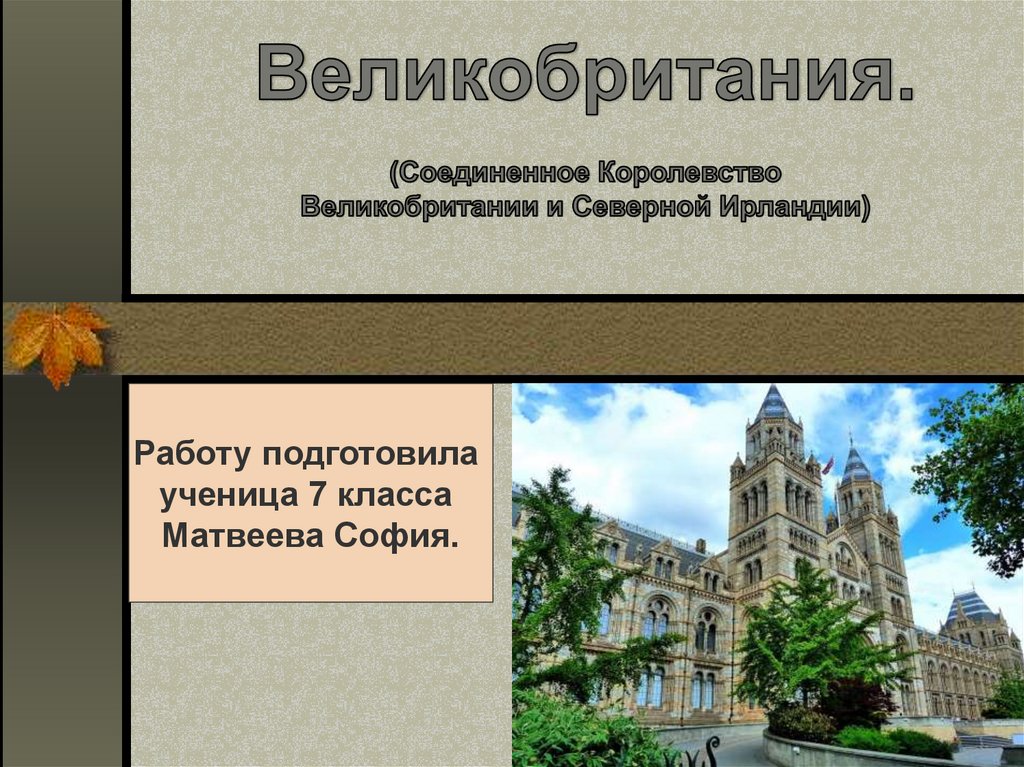 Великобритания.

(Соединенное Королевство Великобритании и Северной Ирландии)

Работу подготовила ученица 7 класса Матвеева София.